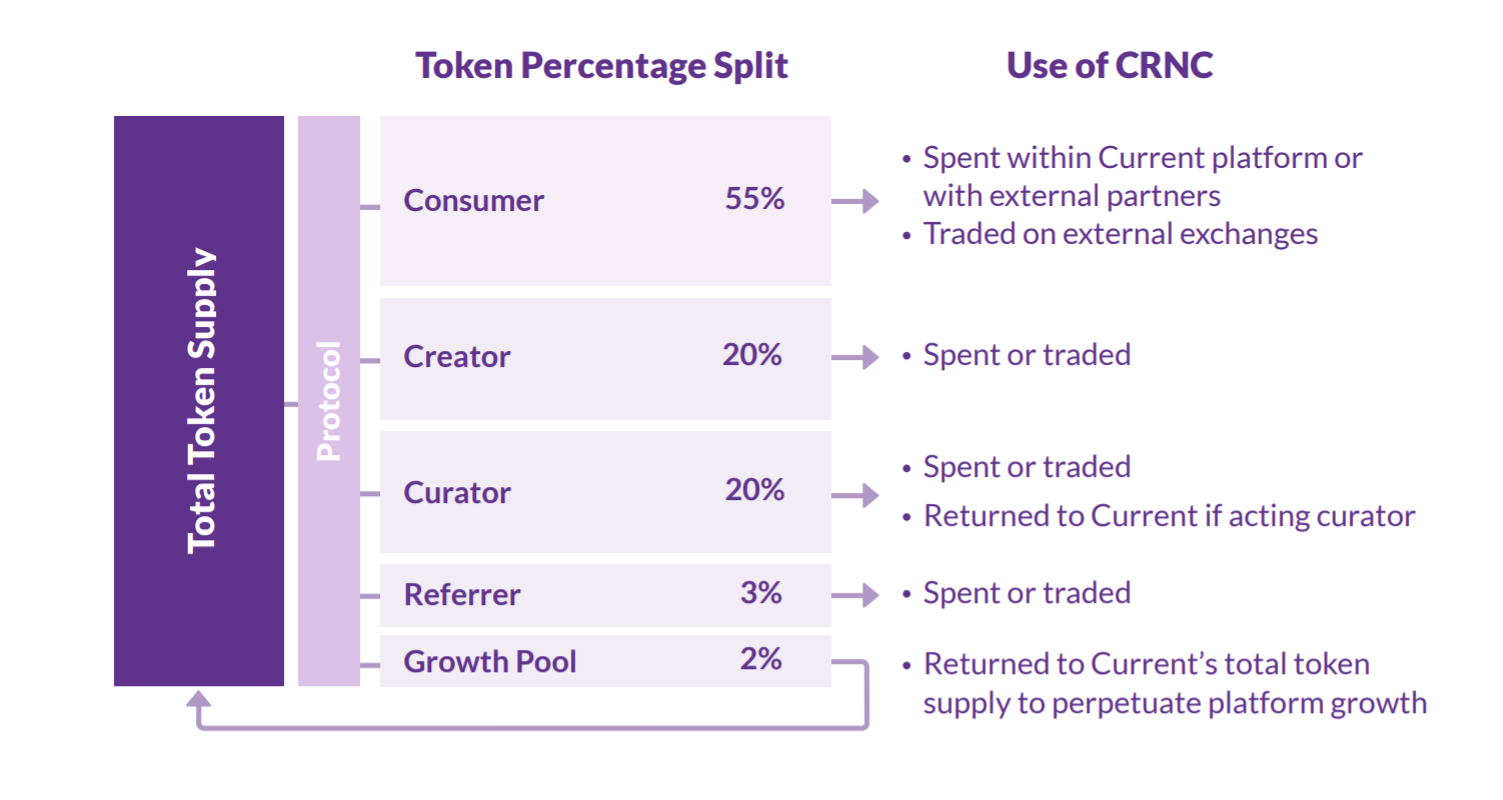 Token Percentage Split

Use of CRNC

Total Token Supply

Protocol

Consumer 55%

• Spent within Current platform or with external partners
• Traded on external exchanges

Creator 20%

• Spent or traded

Curator 20%

• Spent or traded
• Returned to Current if acting curator

Referrer 3%

• Spent or traded

Growth Pool 2%

• Returned to Current's total token supply to perpetuate platform growth